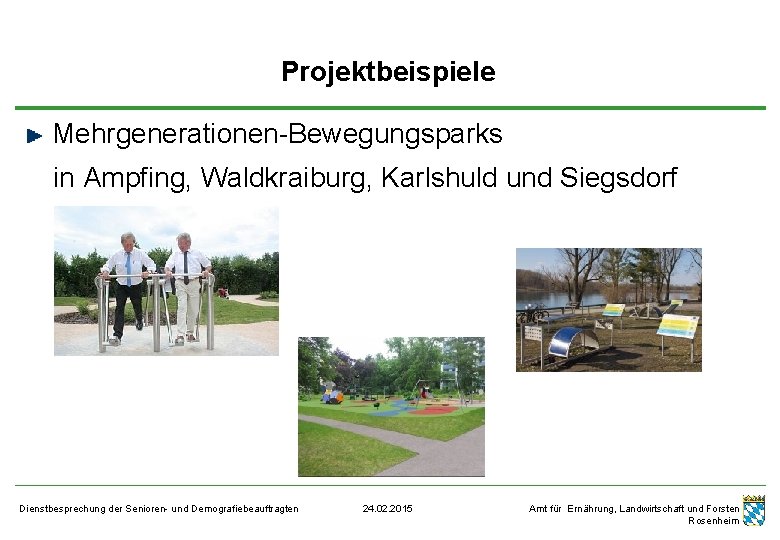 Projektbeispiele

Mehrgenerationen-Bewegungsparks in Ampfing, Waldkraiburg, Karlshuld und Siegsdorf

Dienstbesprechung der Senioren- und Demografiebeauftragten

24.02.2015

Amt für Ernährung, Landwirtschaft und Forsten Rosenheim